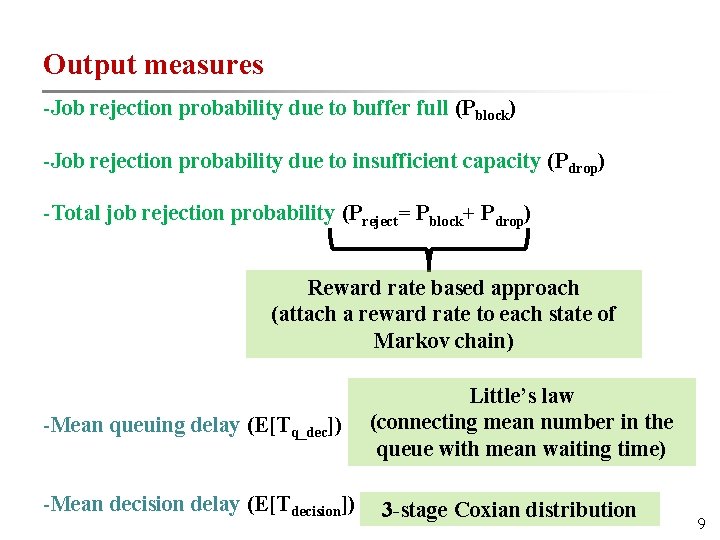 Output measures

-Job rejection probability due to buffer full ($P_{block}$)

-Job rejection probability due to insufficient capacity ($P_{drop}$)

-Total job rejection probability ($P_{reject} = P_{block} + P_{drop}$)

Reward rate based approach (attach a reward rate to each state of Markov chain)

-Mean queuing delay ($E[T_{q\_dec}]$)

Little's law (connecting mean number in the queue with mean waiting time)

-Mean decision delay ($E[T_{decision}]$)

3-stage Coxian distribution

9